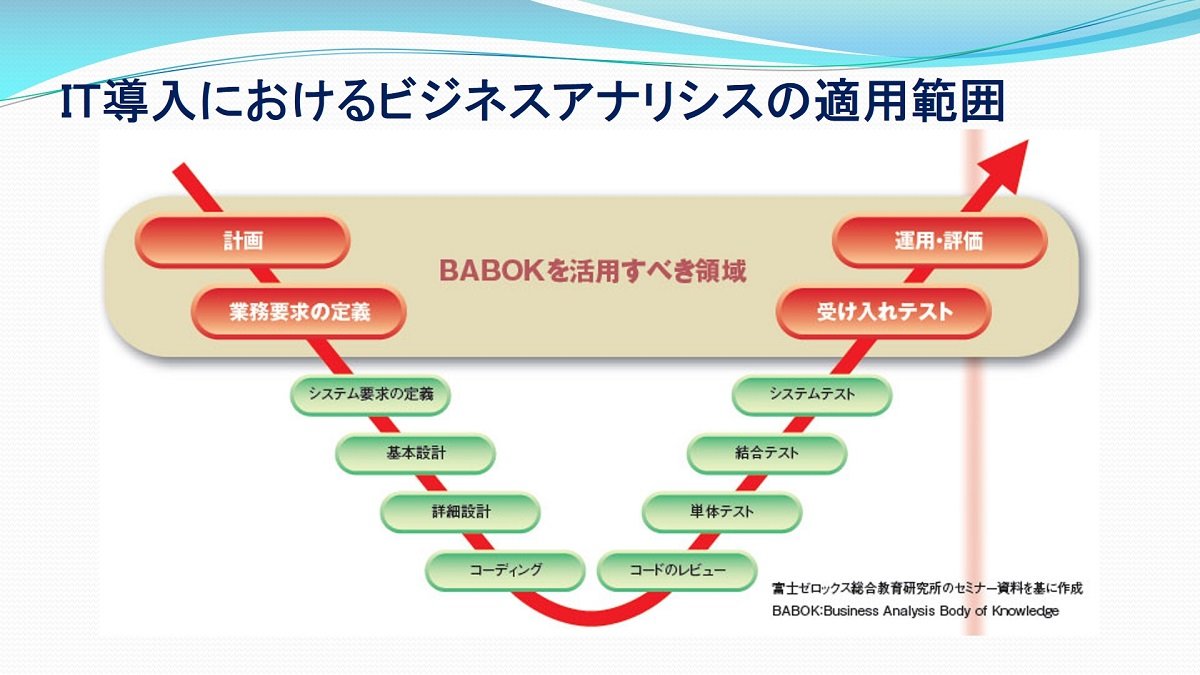 IT導入におけるビジネスアナリシスの適用範囲

計画

業務要求の定義

BABOKを活用すべき領域

運用・評価

受け入れテスト

システム要求の定義

基本設計

詳細設計

コーディング

コードのレビュー

単体テスト

結合テスト

システムテスト

富士ゼロックス総合教育研究所のセミナー資料を基に作成
BABOK:Business Analysis Body of Knowledge